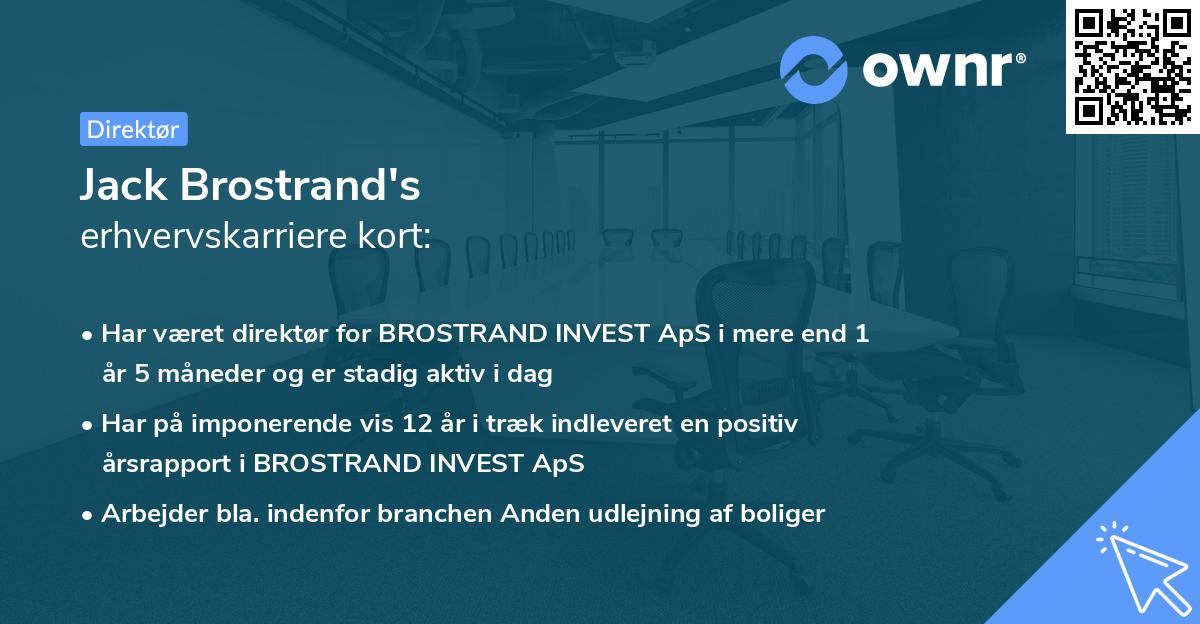 ownr®

Direktør

Jack Brostrand's
erhvervskarriere kort:

• Har været direktør for BROSTRAND INVEST ApS i mere end 1 år 5 måneder og er stadig aktiv i dag

• Har på imponerende vis 12 år i træk indleveret en positiv årsrapport i BROSTRAND INVEST ApS

• Arbejder bla. indenfor branchen Anden udlejning af boliger